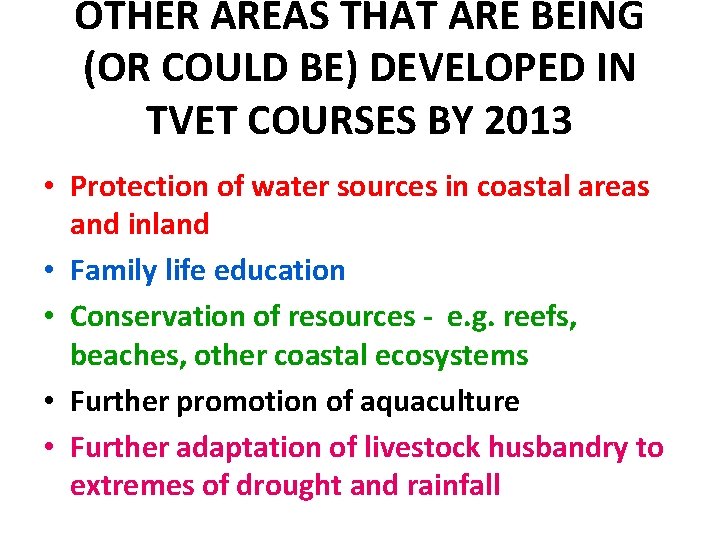 OTHER AREAS THAT ARE BEING (OR COULD BE) DEVELOPED IN TVET COURSES BY 2013

• Protection of water sources in coastal areas and inland
• Family life education
• Conservation of resources - e.g. reefs, beaches, other coastal ecosystems
• Further promotion of aquaculture
• Further adaptation of livestock husbandry to extremes of drought and rainfall